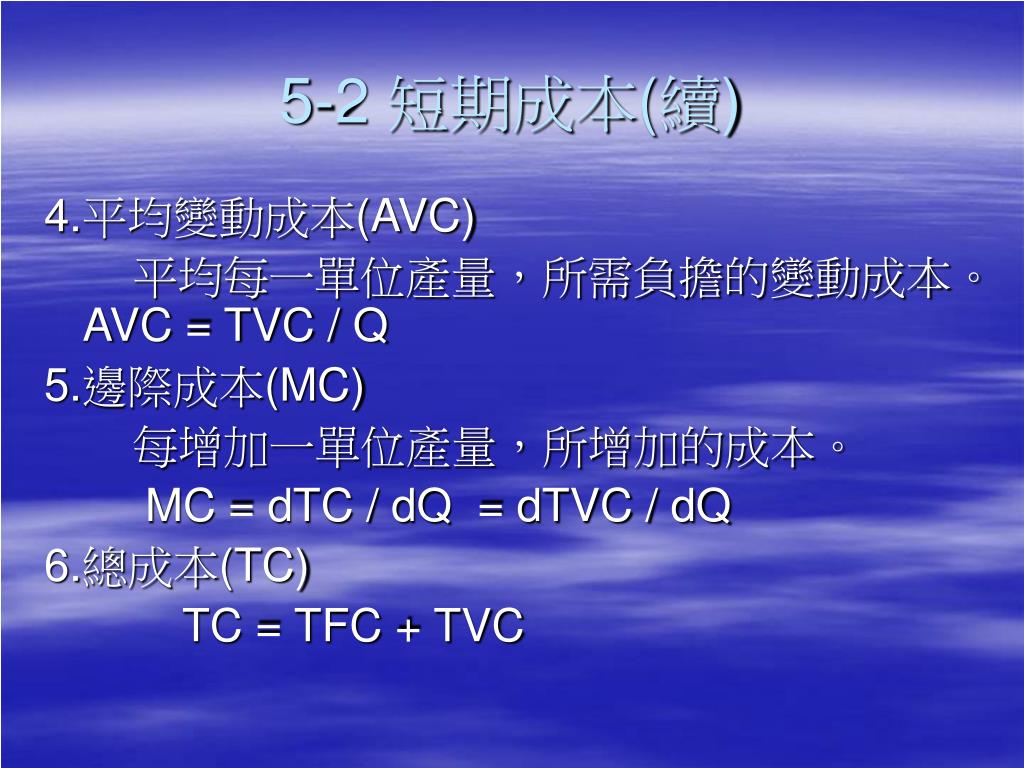 5-2 短期成本(續)

4.平均變動成本(AVC)

平均每一單位產量，所需負擔的變動成本。 AVC = TVC / Q

5.邊際成本(MC)

每增加一單位產量，所增加的成本。

MC = dTC / dQ = dTVC / dQ

6.總成本(TC)

TC = TFC + TVC